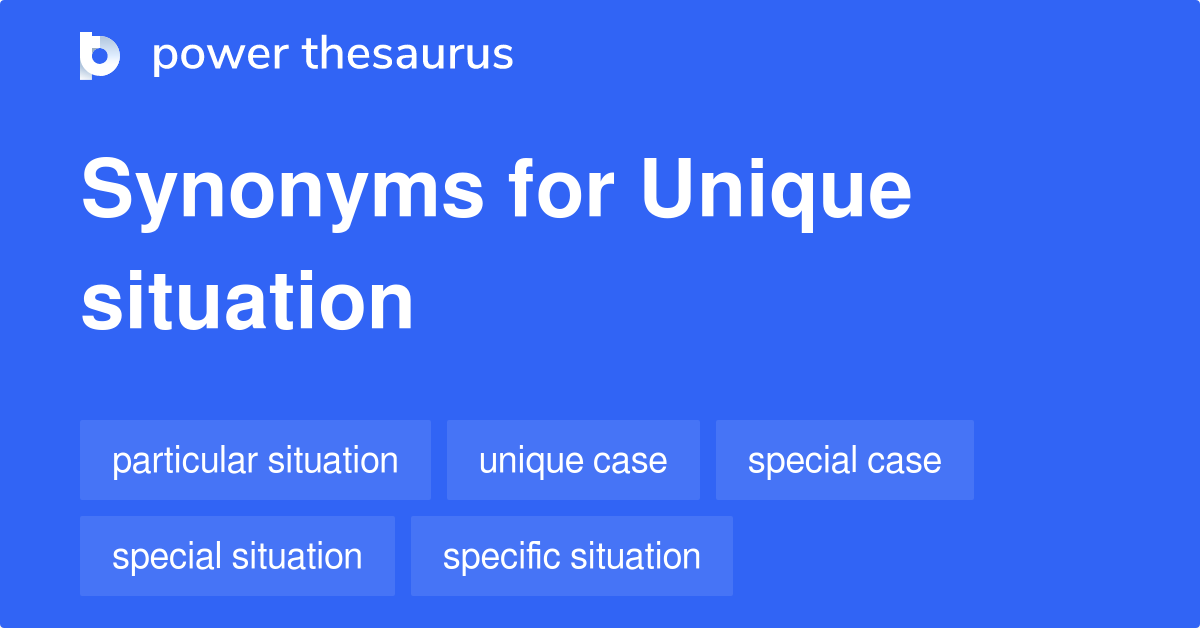 power thesaurus

Synonyms for Unique situation

particular situation
unique case
special case
special situation
specific situation